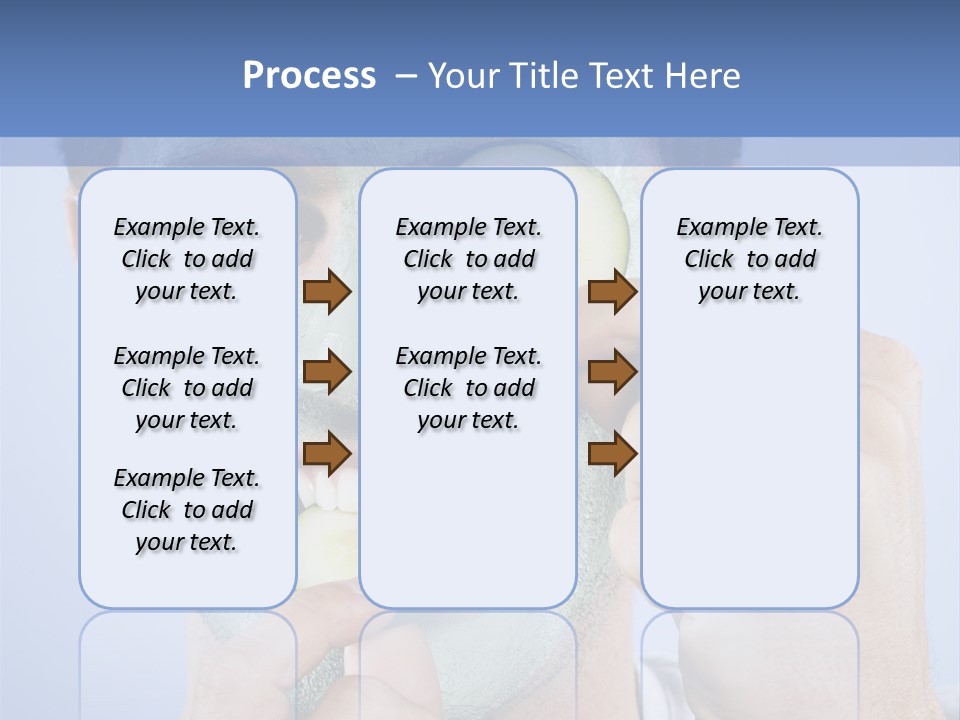 Process – Your Title Text Here

Example Text. Click to add your text.

Example Text. Click to add your text.

Example Text. Click to add your text.

Example Text. Click to add your text.

Example Text. Click to add your text.

Example Text. Click to add your text.